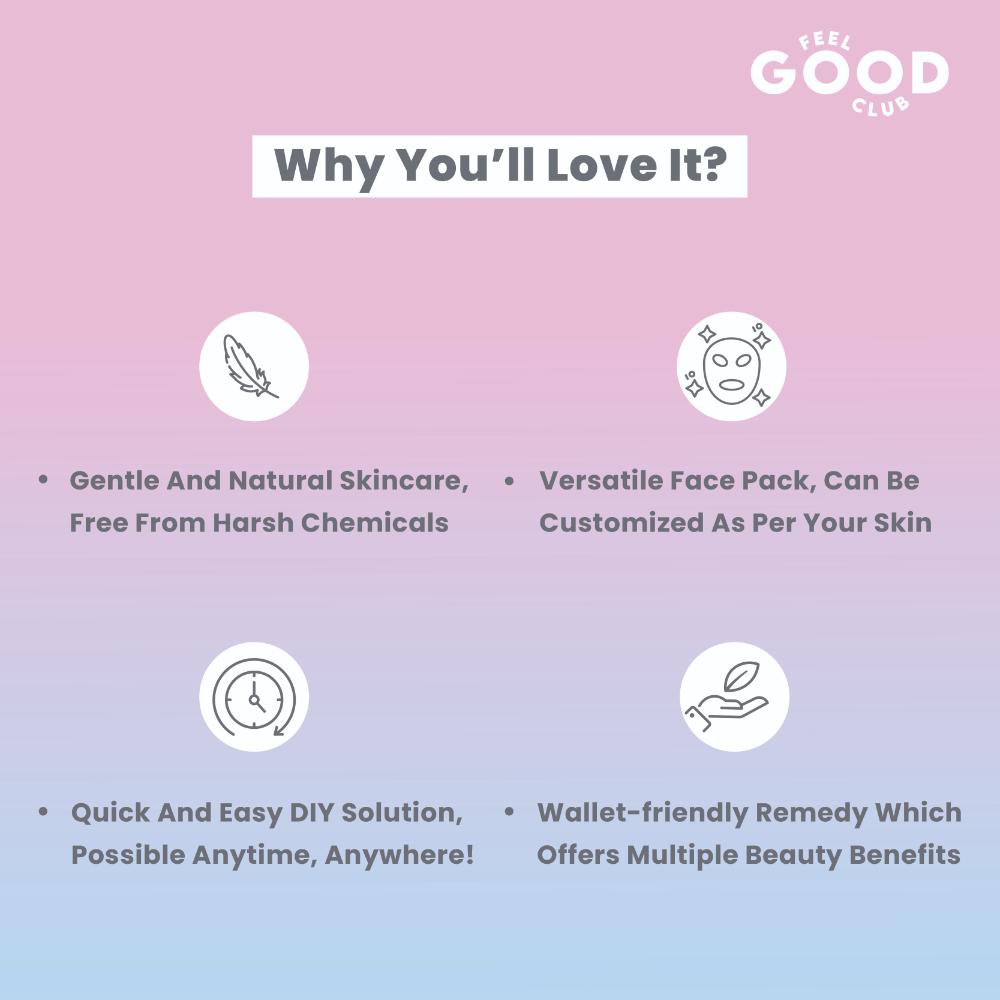 FEEL GOOD CLUB

Why You'll Love It?

• Gentle And Natural Skincare, Free From Harsh Chemicals

• Versatile Face Pack, Can Be Customized As Per Your Skin

• Quick And Easy DIY Solution, Possible Anytime, Anywhere!

• Wallet-friendly Remedy Which Offers Multiple Beauty Benefits